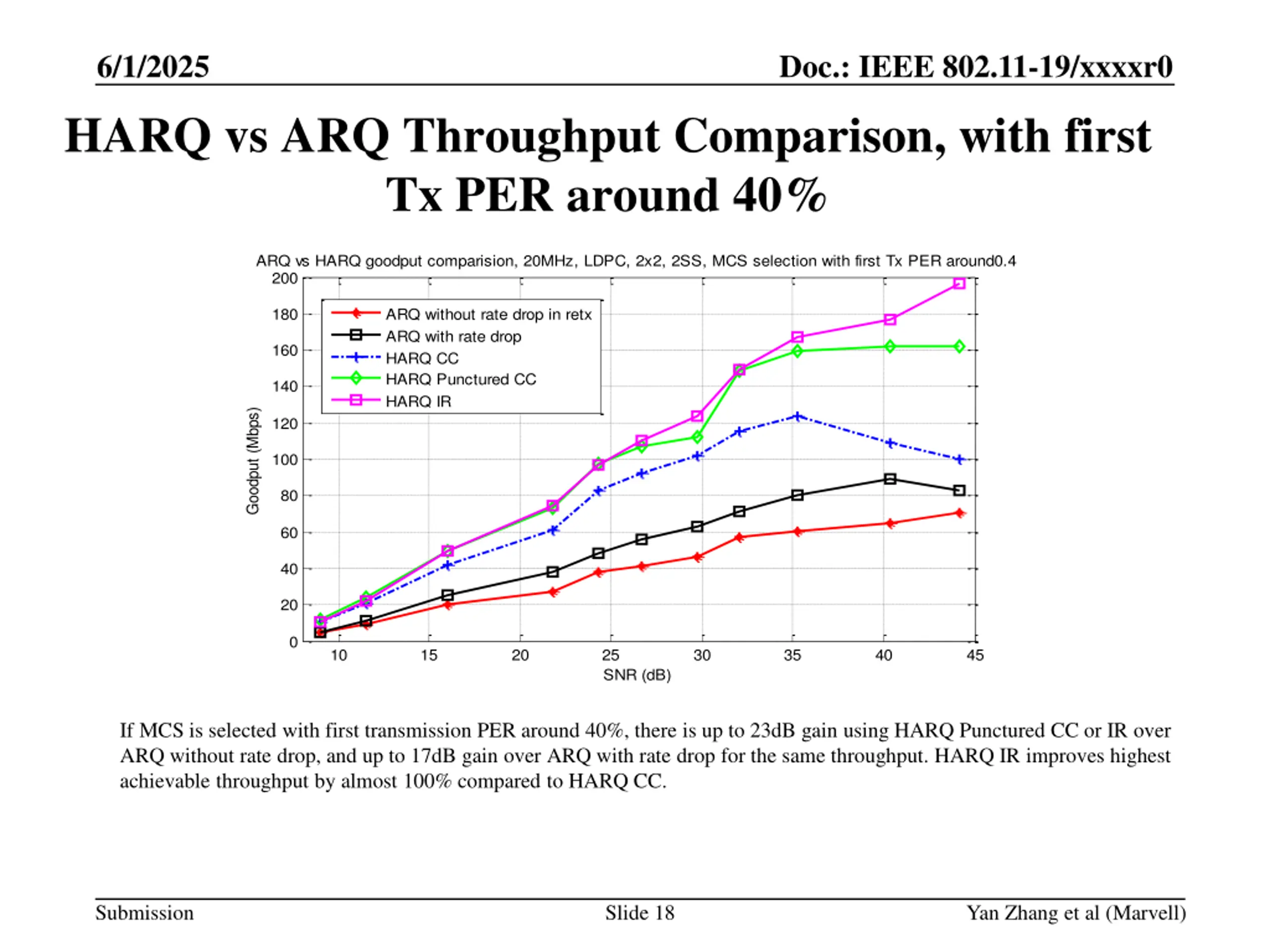 6/1/2025

Doc.: IEEE 802.11-19/xxxxr0

HARQ vs ARQ Throughput Comparison, with first Tx PER around 40%

ARQ vs HARQ goodput comparision, 20MHz, LDPC, 2x2, 2SS, MCS selection with first Tx PER around0.4

ARQ without rate drop in retx
ARQ with rate drop
HARQ CC
HARQ Punctured CC
HARQ IR

Goodput (Mbps)

200
180
160
140
120
100
80
60
40
20
0

10 15 20 25 30 35 40 45

SNR (dB)

If MCS is selected with first transmission PER around 40%, there is up to 23dB gain using HARQ Punctured CC or IR over ARQ without rate drop, and up to 17dB gain over ARQ with rate drop for the same throughput. HARQ IR improves highest achievable throughput by almost 100% compared to HARQ CC.

Submission

Slide 18

Yan Zhang et al (Marvell)